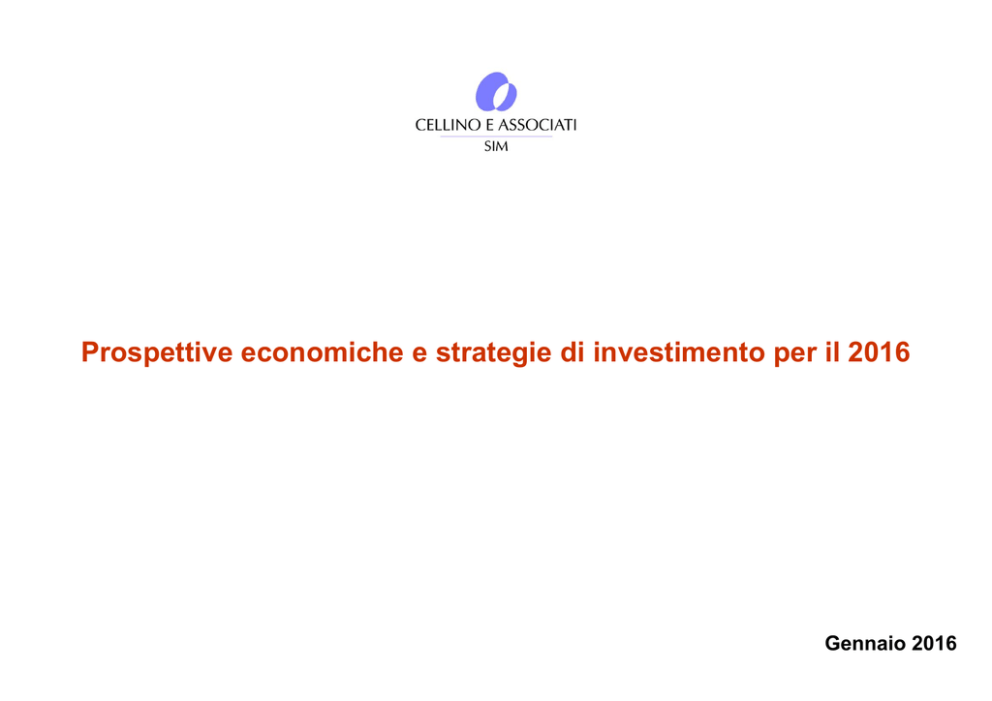 CELLINO E ASSOCIATI
SIM

Prospettive economiche e strategie di investimento per il 2016

Gennaio 2016